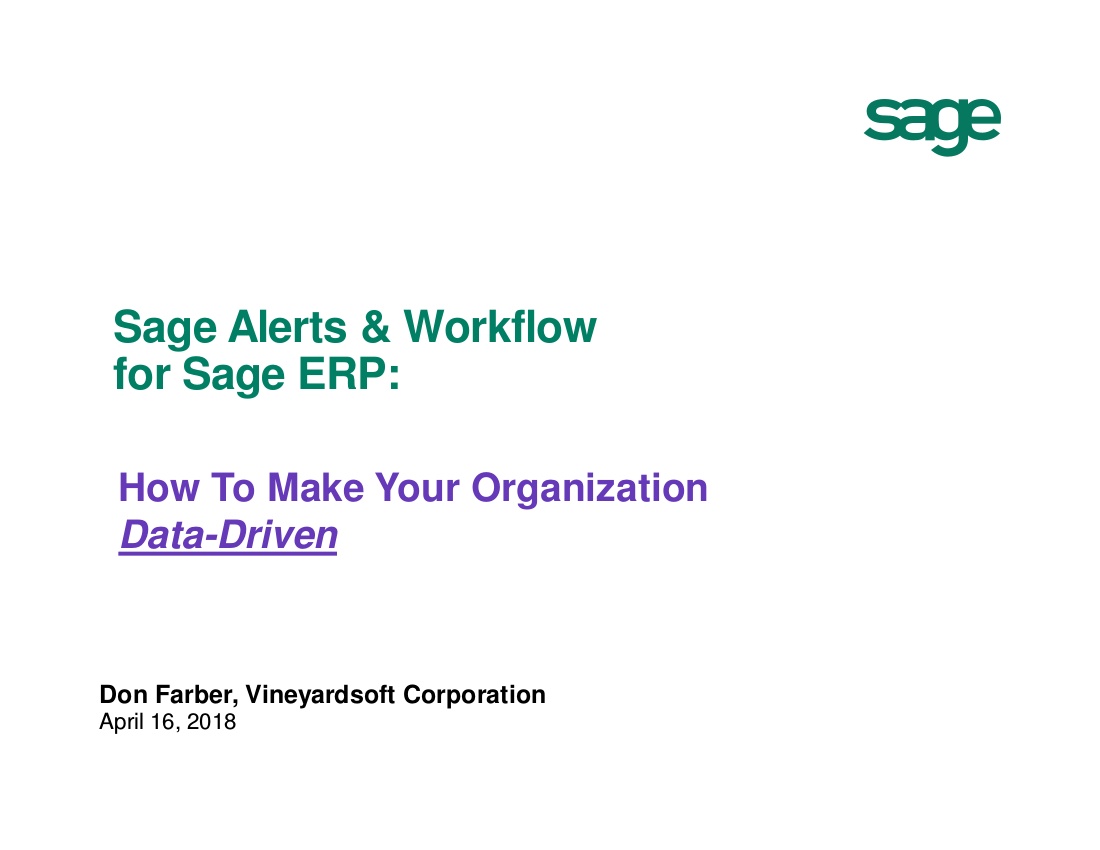 sage

Sage Alerts & Workflow for Sage ERP:

How To Make Your Organization Data-Driven

Don Farber, Vineyardsoft Corporation
April 16, 2018